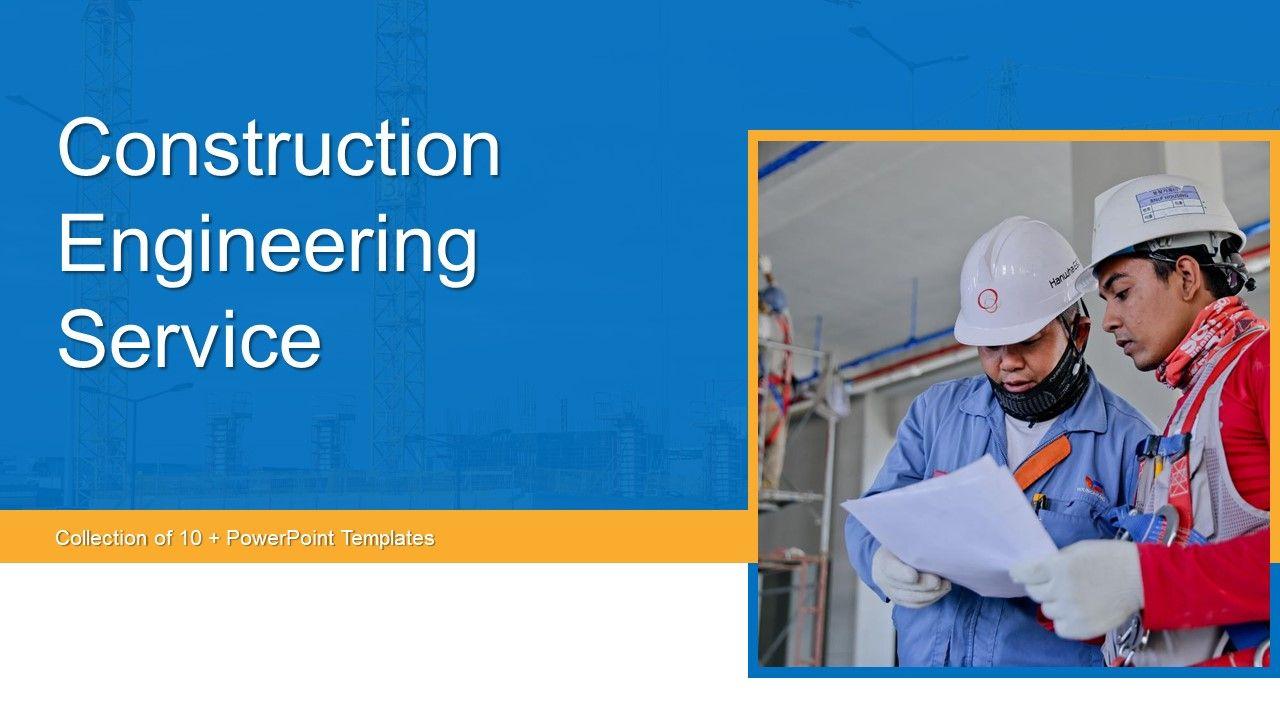 Construction Engineering Service

Collection of 10 + PowerPoint Templates

Hanwha